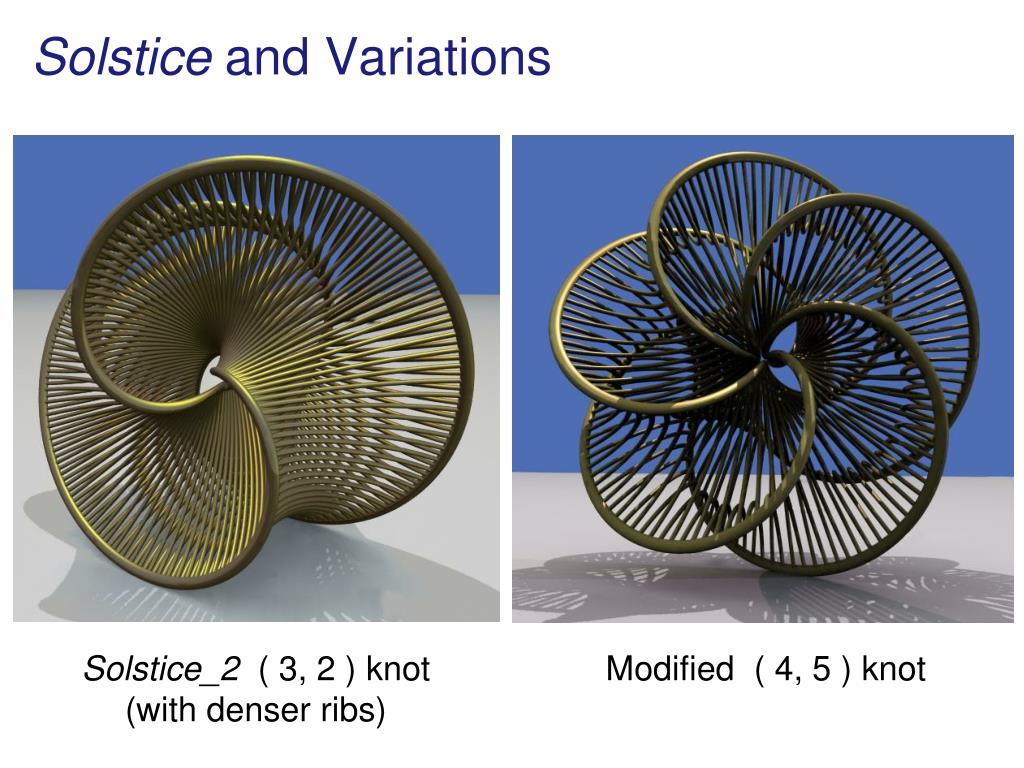 Solstice and Variations

Solstice_2 ( 3, 2 ) knot
(with denser ribs)

Modified ( 4, 5 ) knot